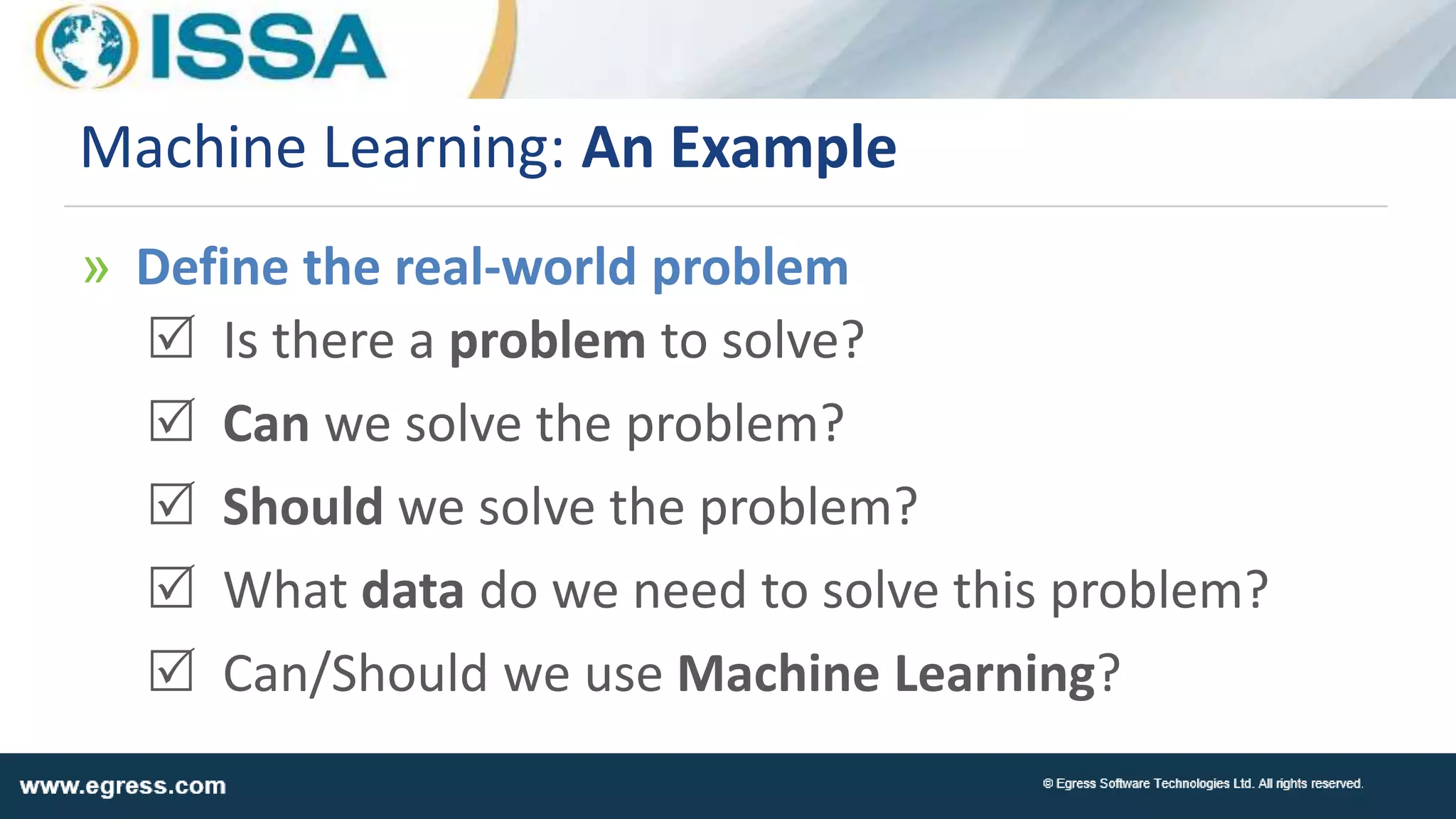 ISSA

Machine Learning: An Example

» Define the real-world problem

☑ Is there a problem to solve?

☑ Can we solve the problem?

☑ Should we solve the problem?

☑ What data do we need to solve this problem?

☑ Can/Should we use Machine Learning?

www.egress.com

© Egress Software Technologies Ltd. All rights reserved.